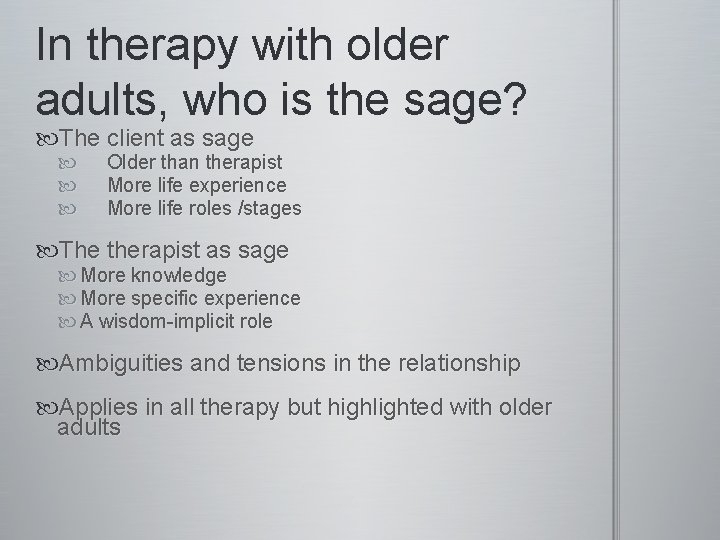 In therapy with older adults, who is the sage?

The client as sage

Older than therapist

More life experience

More life roles /stages

The therapist as sage

More knowledge

More specific experience

A wisdom-implicit role

Ambiguities and tensions in the relationship

Applies in all therapy but highlighted with older adults